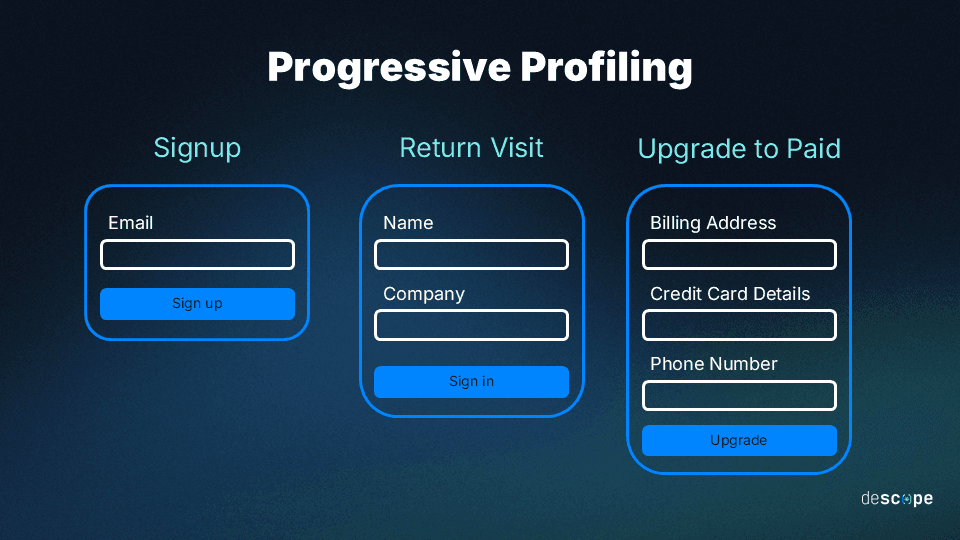 Progressive Profiling

Signup

Email

Sign up

Return Visit

Name

Company

Sign in

Upgrade to Paid

Billing Address

Credit Card Details

Phone Number

Upgrade

descope